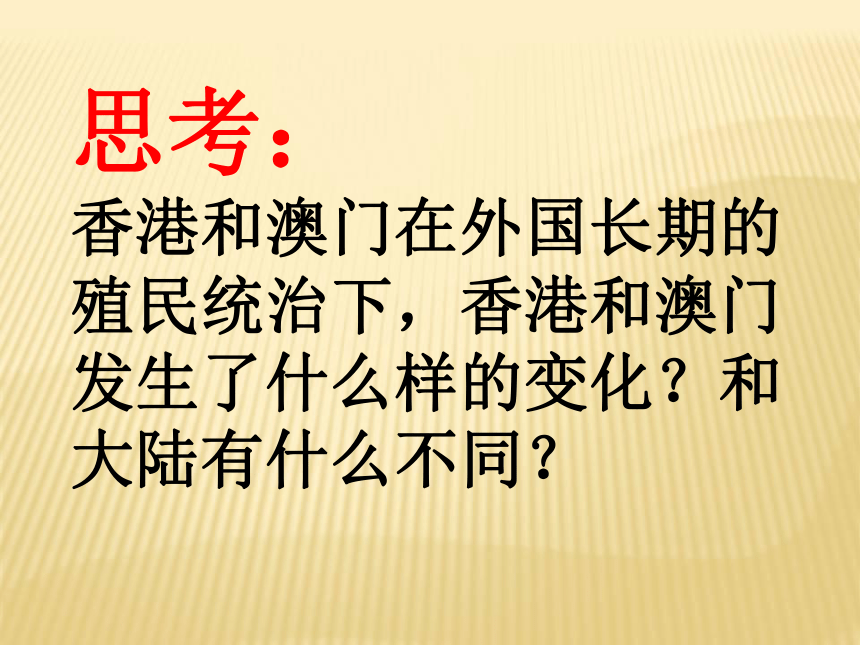 思考：

香港和澳门在外国长期的殖民统治下，香港和澳门发生了什么样的变化？和大陆有什么不同？